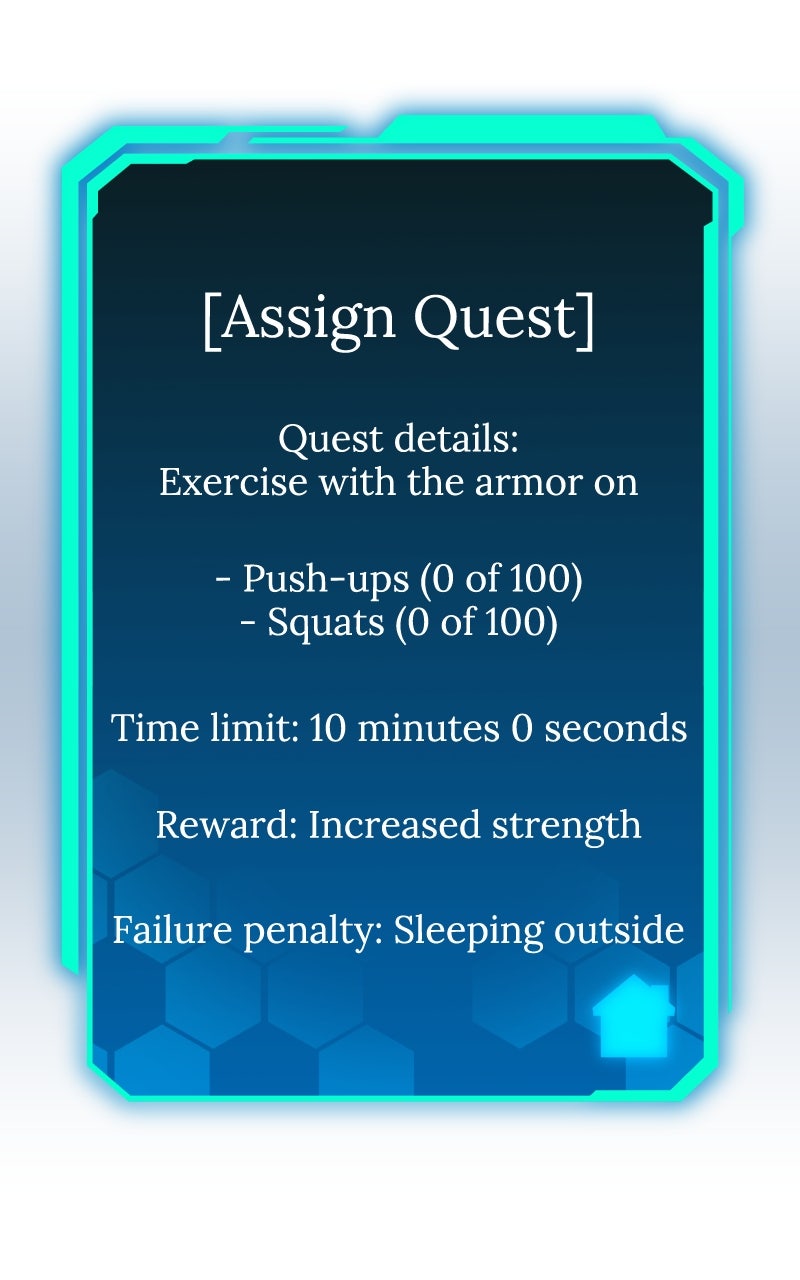 [Assign Quest]

Quest details:
Exercise with the armor on

- Push-ups (0 of 100)
- Squats (0 of 100)

Time limit: 10 minutes 0 seconds

Reward: Increased strength

Failure penalty: Sleeping outside